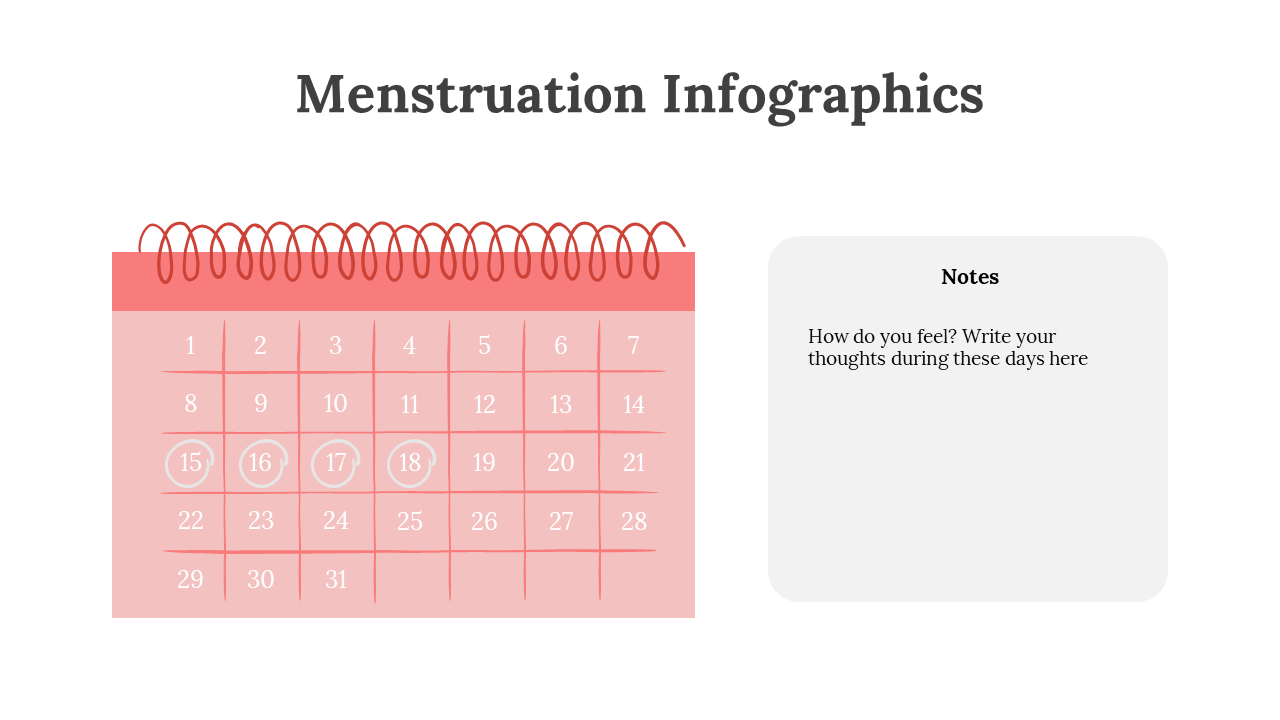 Menstruation Infographics

| 1 | 2 | 3 | 4 | 5 | 6 | 7 |
|---|---|---|---|---|---|---|
| 8 | 9 | 10 | 11 | 12 | 13 | 14 |
| 15 | 16 | 17 | 18 | 19 | 20 | 21 |
| 22 | 23 | 24 | 25 | 26 | 27 | 28 |
| 29 | 30 | 31 | | | | |

Notes

How do you feel? Write your thoughts during these days here